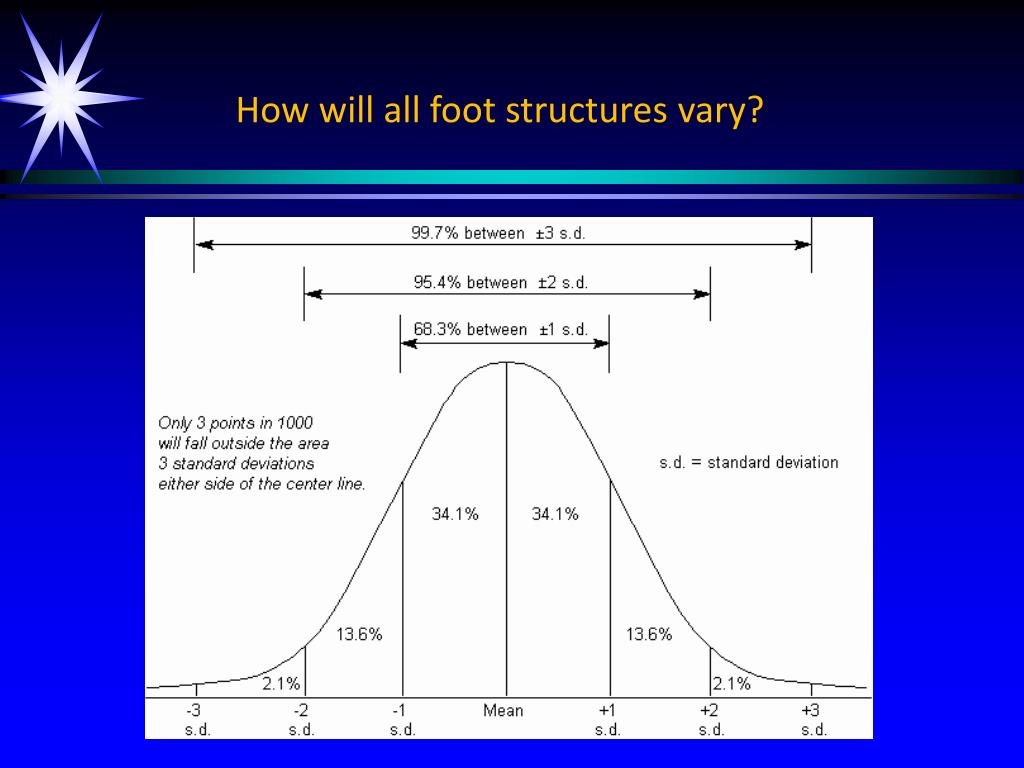 How will all foot structures vary?

99.7% between ±3 s.d.

95.4% between ±2 s.d.

68.3% between ±1 s.d.

Only 3 points in 1000 will fall outside the area 3 standard deviations either side of the center line.

s.d. = standard deviation

34.1%

34.1%

13.6%

13.6%

2.1%

2.1%

-3 s.d.

-2 s.d.

-1 s.d.

Mean

+1 s.d.

+2 s.d.

+3 s.d.